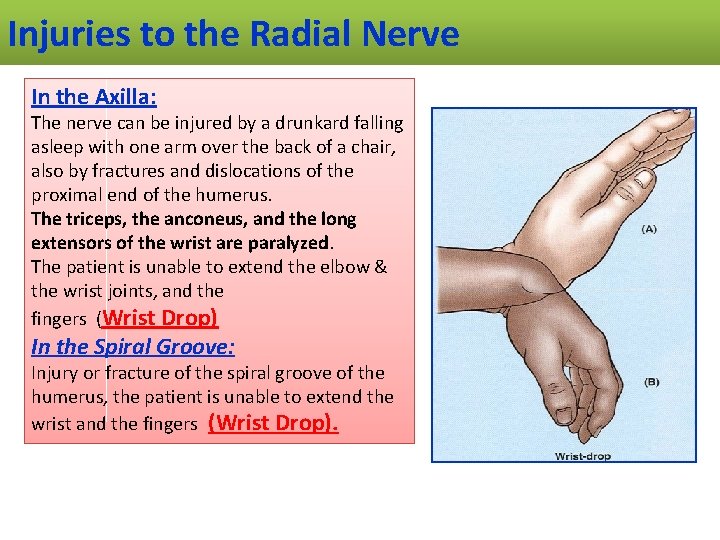 Injuries to the Radial Nerve

In the Axilla:
The nerve can be injured by a drunkard falling asleep with one arm over the back of a chair, also by fractures and dislocations of the proximal end of the humerus.
The triceps, the anconeus, and the long extensors of the wrist are paralyzed.
The patient is unable to extend the elbow & the wrist joints, and the fingers (Wrist Drop)
In the Spiral Groove:
Injury or fracture of the spiral groove of the humerus, the patient is unable to extend the wrist and the fingers (Wrist Drop).

(A)
(B)
Wrist-drop